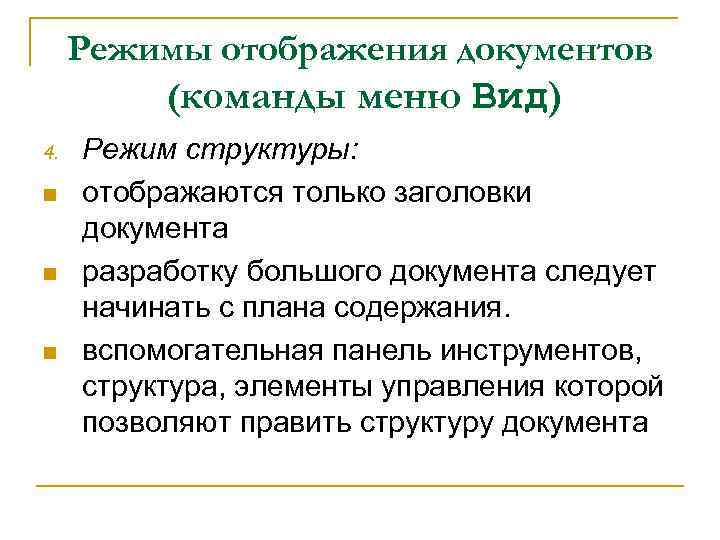 Режимы отображения документов (команды меню Вид)

4. Режим структуры:

отображаются только заголовки документа

разработку большого документа следует начинать с плана содержания.

вспомогательная панель инструментов, структура, элементы управления которой позволяют править структуру документа